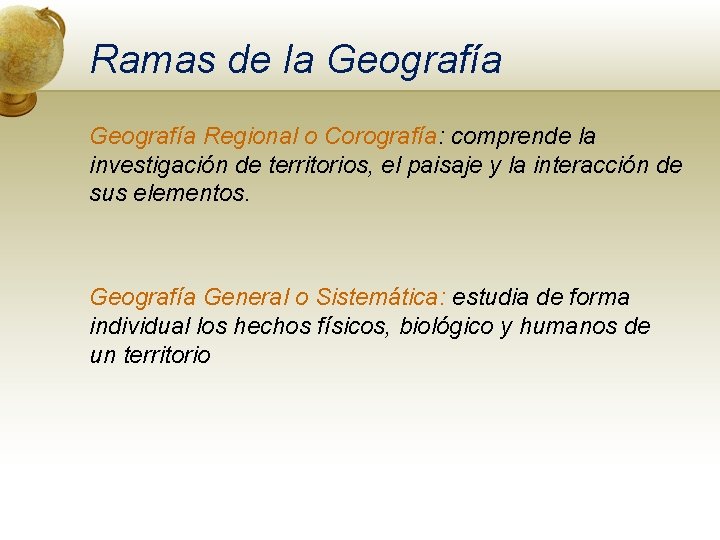 Ramas de la Geografía

Geografía Regional o Corografía: comprende la investigación de territorios, el paisaje y la interacción de sus elementos.

Geografía General o Sistemática: estudia de forma individual los hechos físicos, biológico y humanos de un territorio